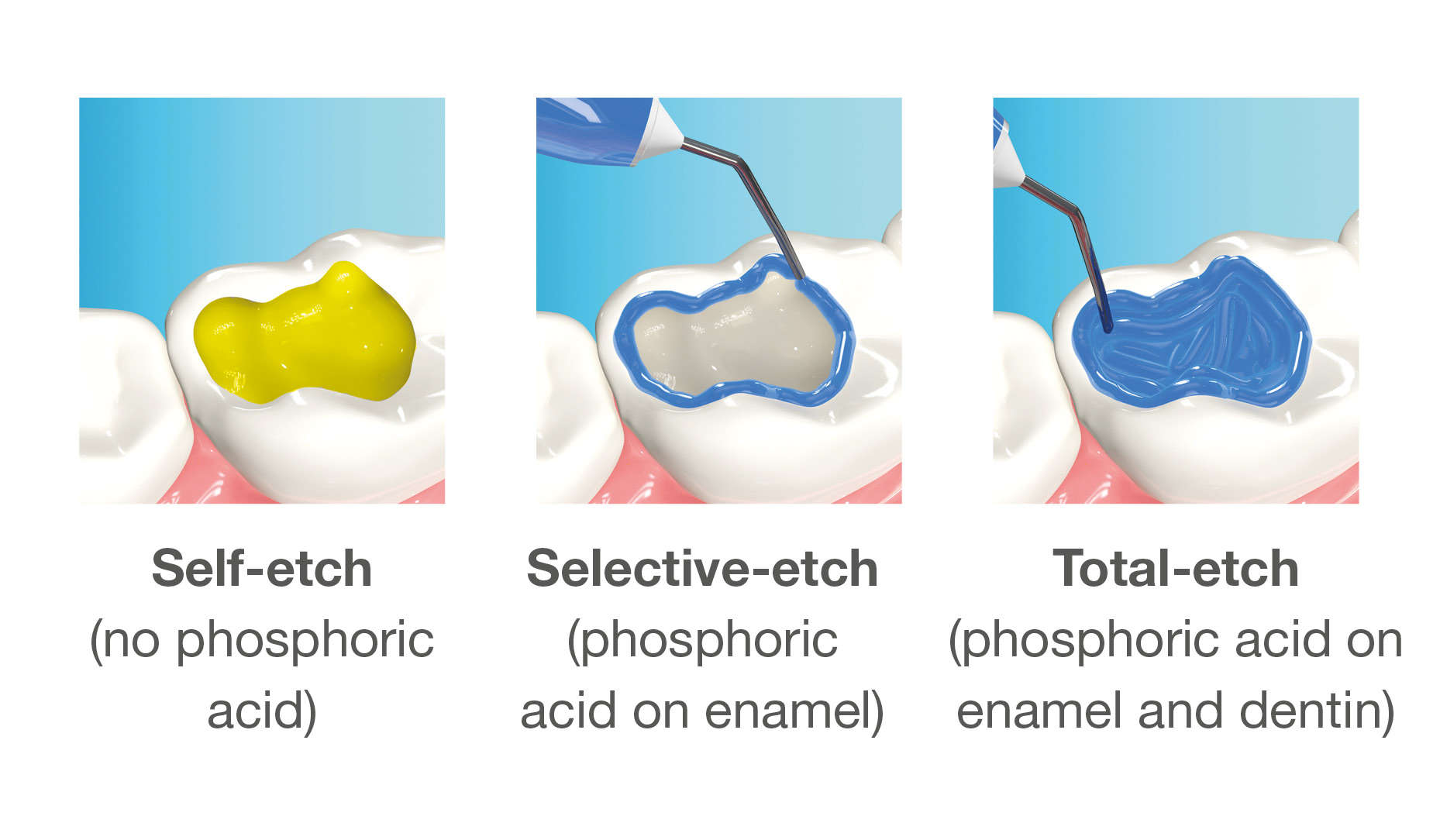 Self-etch
(no phosphoric acid)

Selective-etch
(phosphoric acid on enamel)

Total-etch
(phosphoric acid on enamel and dentin)